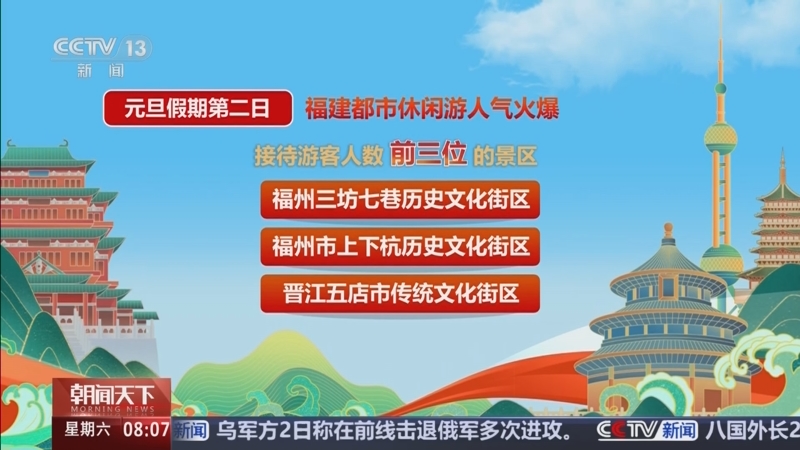 CCTV 13
新闻

元旦假期第二日 福建都市休闲游人气火爆

接待游客人数 前三位 的景区

福州三坊七巷历史文化街区

福州市上下杭历史文化街区

晋江五店市传统文化街区

朝闻天下
MORNING NEWS

星期六 08:07 新闻 乌军方2日称在前线击退俄军多次进攻。 CCTV新闻 八国外长2